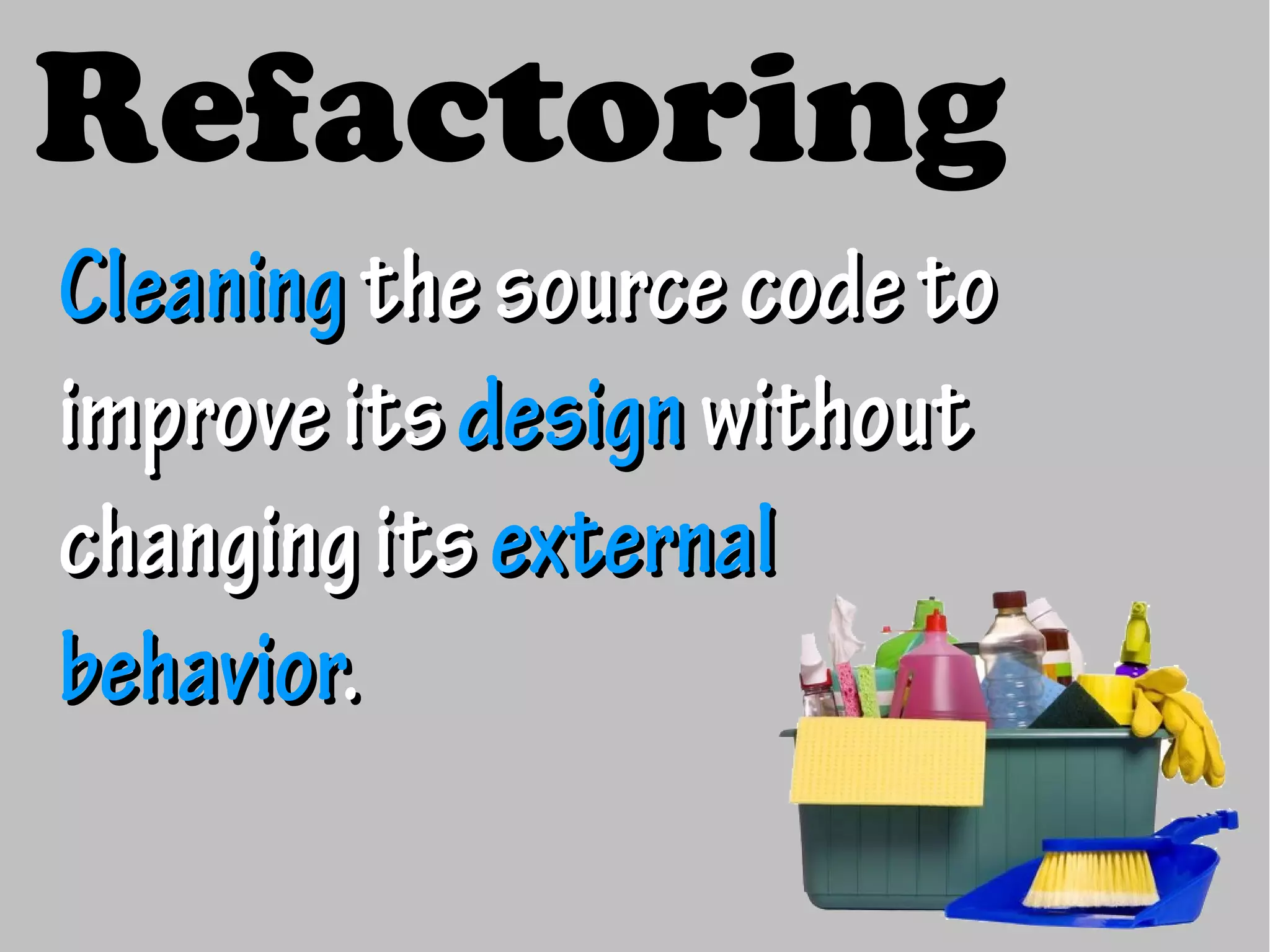 Refactoring

Cleaning the source code to improve its design without changing its external behavior.